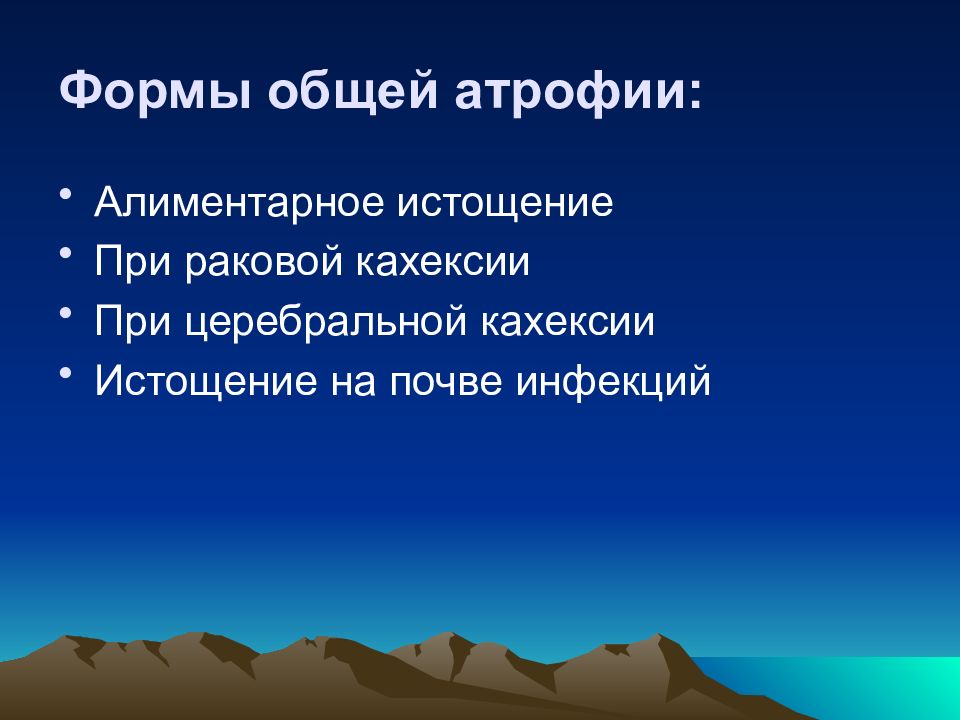 Формы общей атрофии:

• Алиментарное истощение
• При раковой кахексии
• При церебральной кахексии
• Истощение на почве инфекций